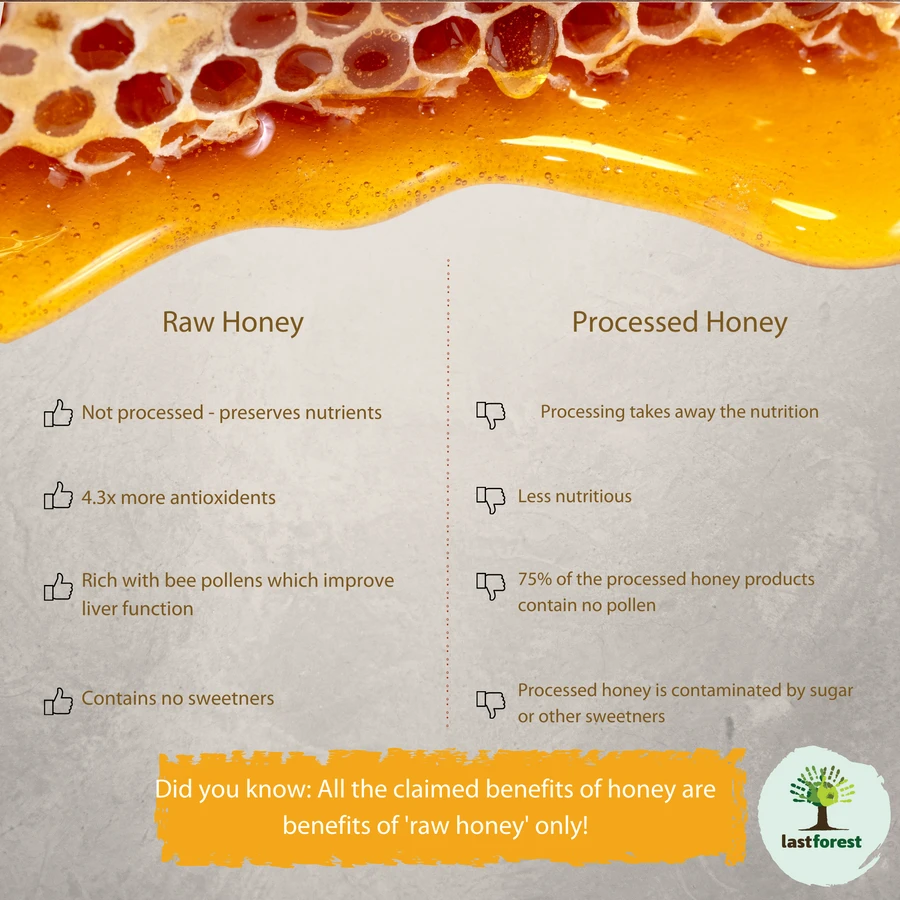 Raw Honey

Not processed - preserves nutrients

4.3x more antioxidents

Rich with bee pollens which improve liver function

Contains no sweetners

Processed Honey

Processing takes away the nutrition

Less nutritious

75% of the processed honey products contain no pollen

Processed honey is contaminated by sugar or other sweetners

Did you know: All the claimed benefits of honey are benefits of 'raw honey' only!

lastforest